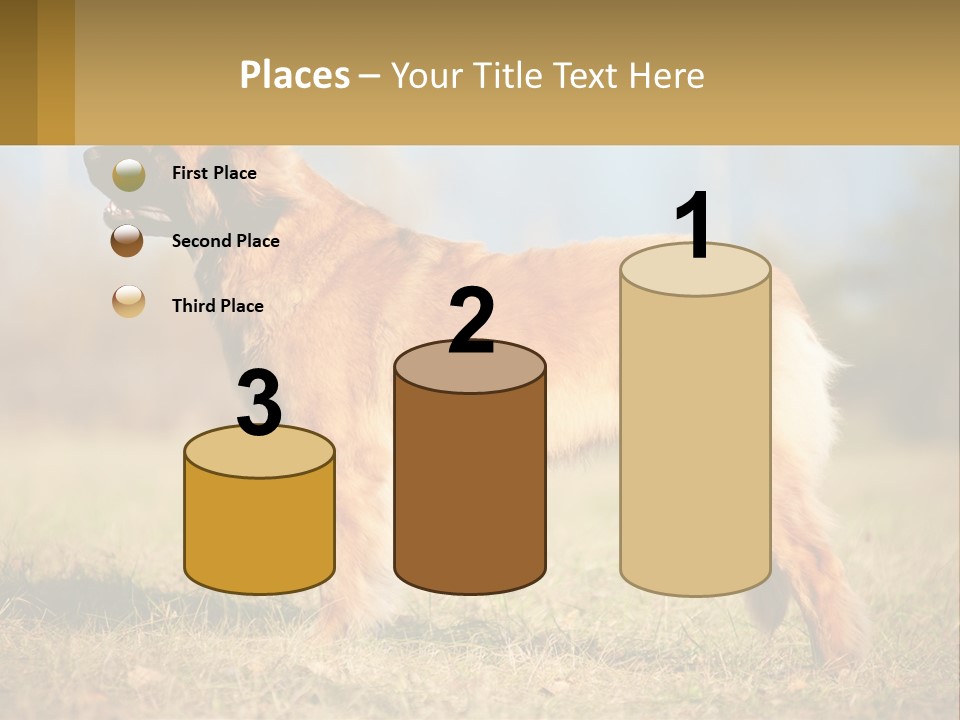 Places – Your Title Text Here

First Place

Second Place

Third Place

3

2

1